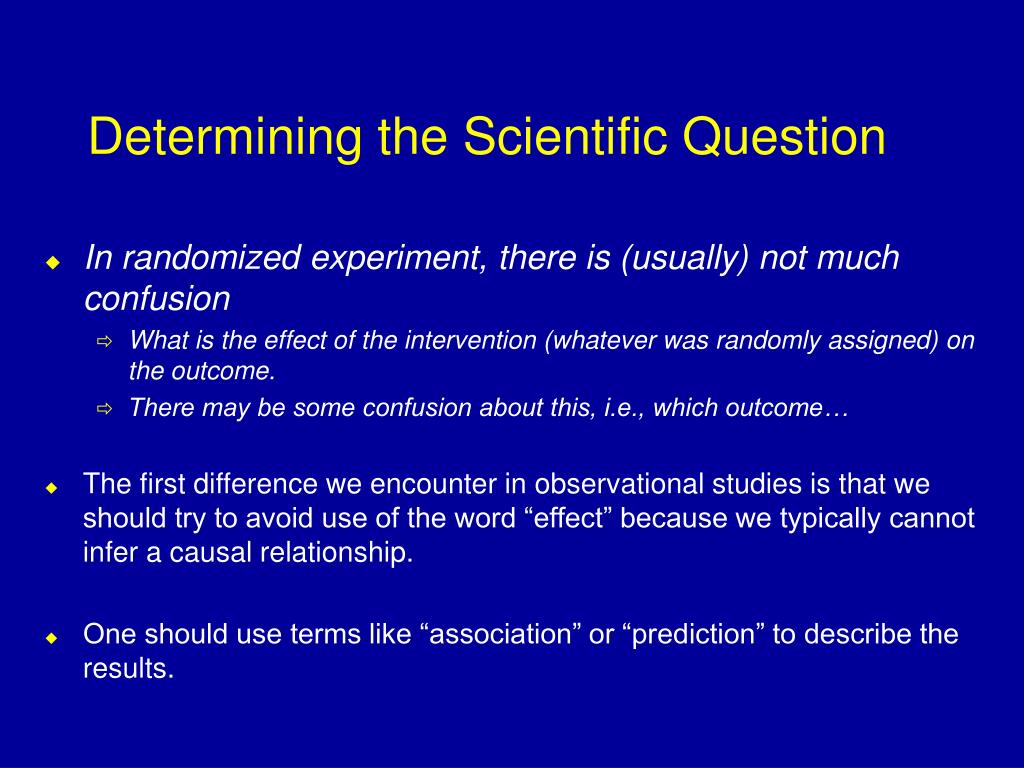 Determining the Scientific Question

In randomized experiment, there is (usually) not much confusion

What is the effect of the intervention (whatever was randomly assigned) on the outcome.

There may be some confusion about this, i.e., which outcome…

The first difference we encounter in observational studies is that we should try to avoid use of the word “effect” because we typically cannot infer a causal relationship.

One should use terms like “association” or “prediction” to describe the results.